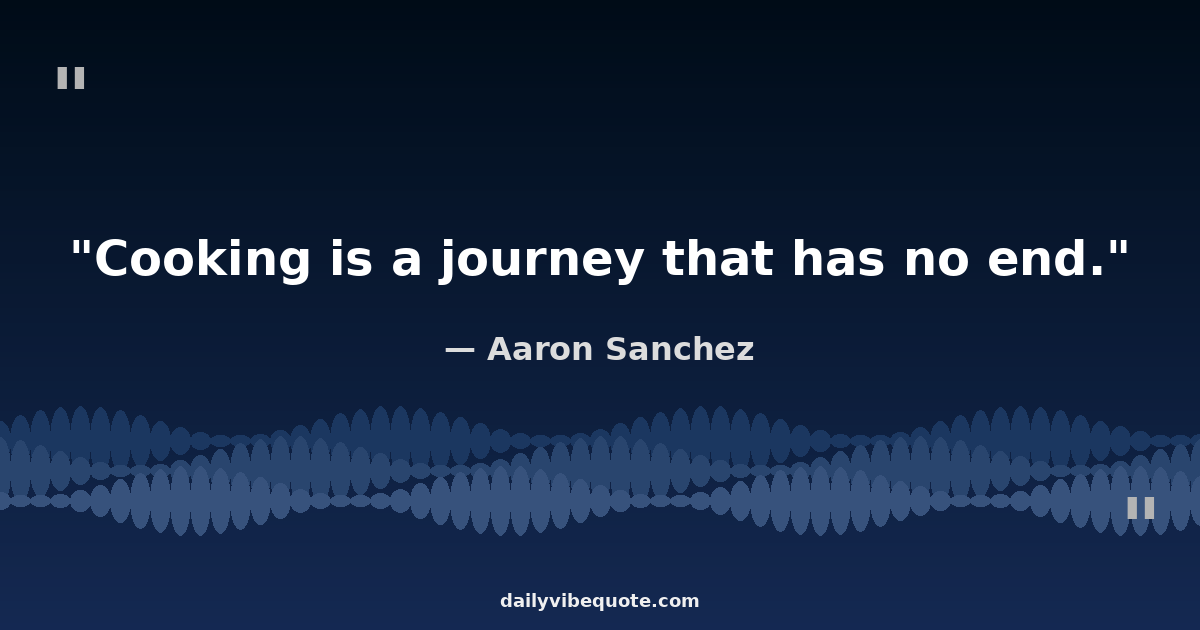 "

"Cooking is a journey that has no end."

— Aaron Sanchez

"

dailyvibequote.com